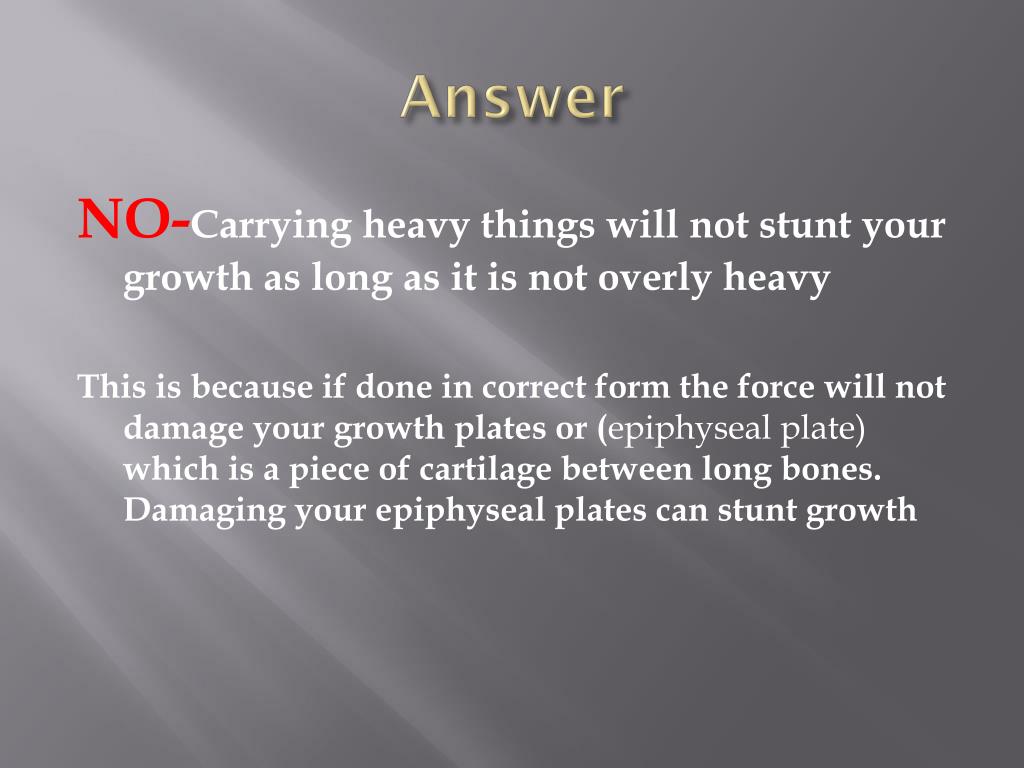 Answer

NO-Carrying heavy things will not stunt your growth as long as it is not overly heavy

This is because if done in correct form the force will not damage your growth plates or (epiphyseal plate) which is a piece of cartilage between long bones. Damaging your epiphyseal plates can stunt growth